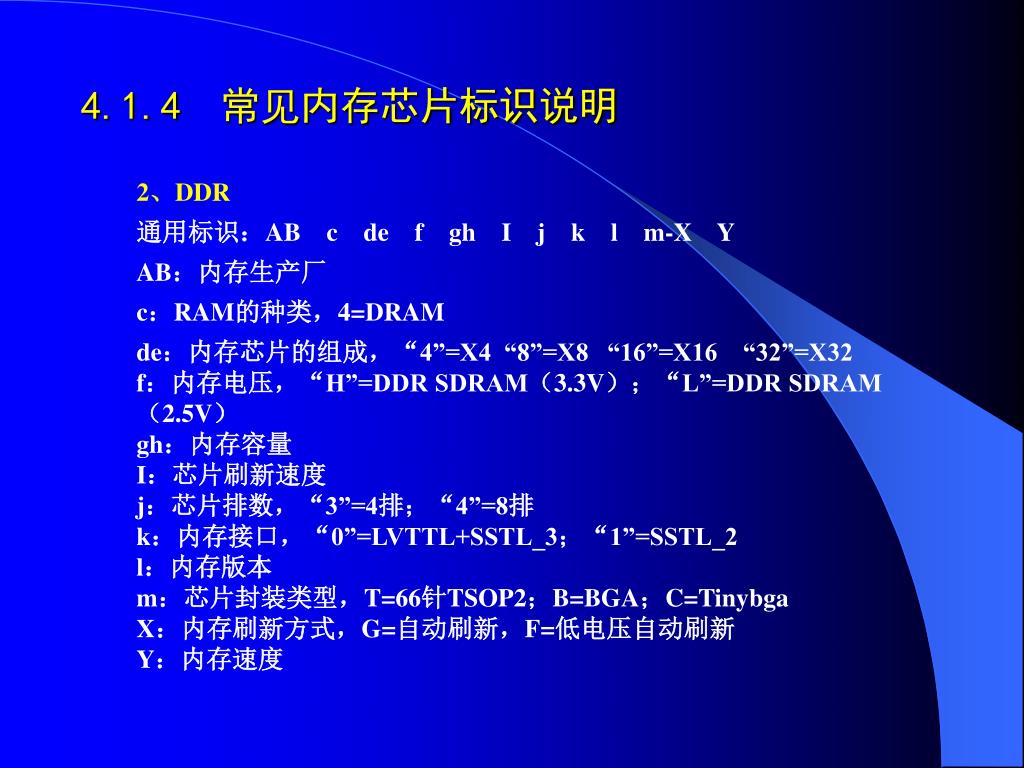 4.1.4　常见内存芯片标识说明

2、DDR

通用标识：AB　c　de　f　gh　I　j　k　l　m-X　Y

AB：内存生产厂

c：RAM的种类，4=DRAM

de：内存芯片的组成，“4”=X4 “8”=X8 “16”=X16 “32”=X32
f：内存电压，“H”=DDR SDRAM（3.3V）；“L”=DDR SDRAM（2.5V）
gh：内存容量
I：芯片刷新速度
j：芯片排数，“3”=4排；“4”=8排
k：内存接口，“0”=LVTTL+SSTL_3；“1”=SSTL_2
l：内存版本
m：芯片封装类型，T=66针TSOP2；B=BGA；C=Tinybga
X：内存刷新方式，G=自动刷新，F=低电压自动刷新
Y：内存速度